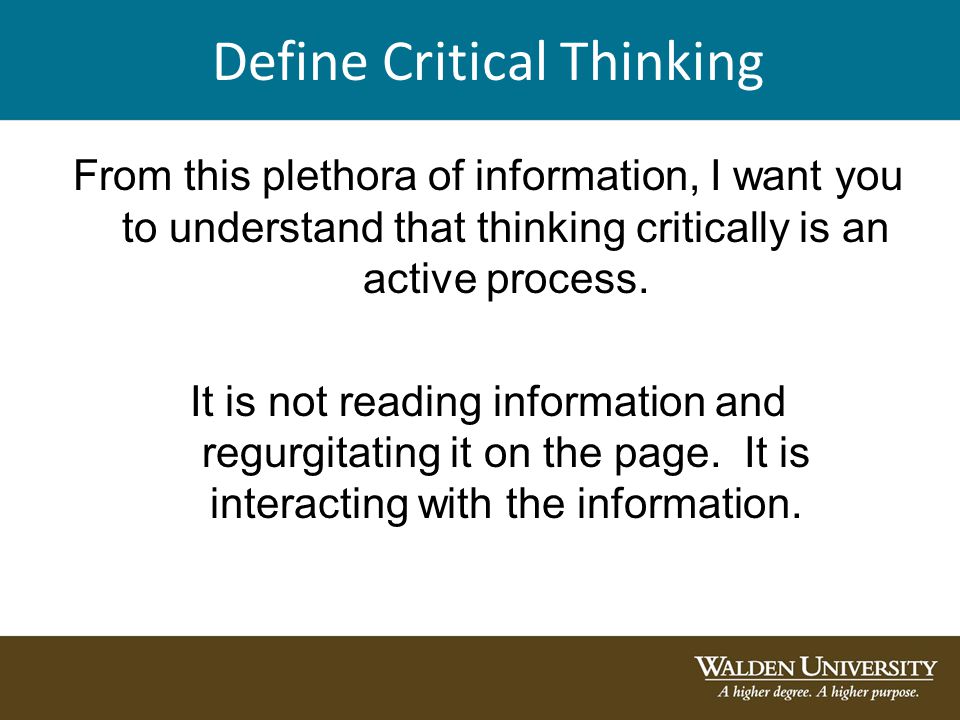 Define Critical Thinking

From this plethora of information, I want you to understand that thinking critically is an active process.

It is not reading information and regurgitating it on the page. It is interacting with the information.

WALDEN UNIVERSITY
A higher degree. A higher purpose.